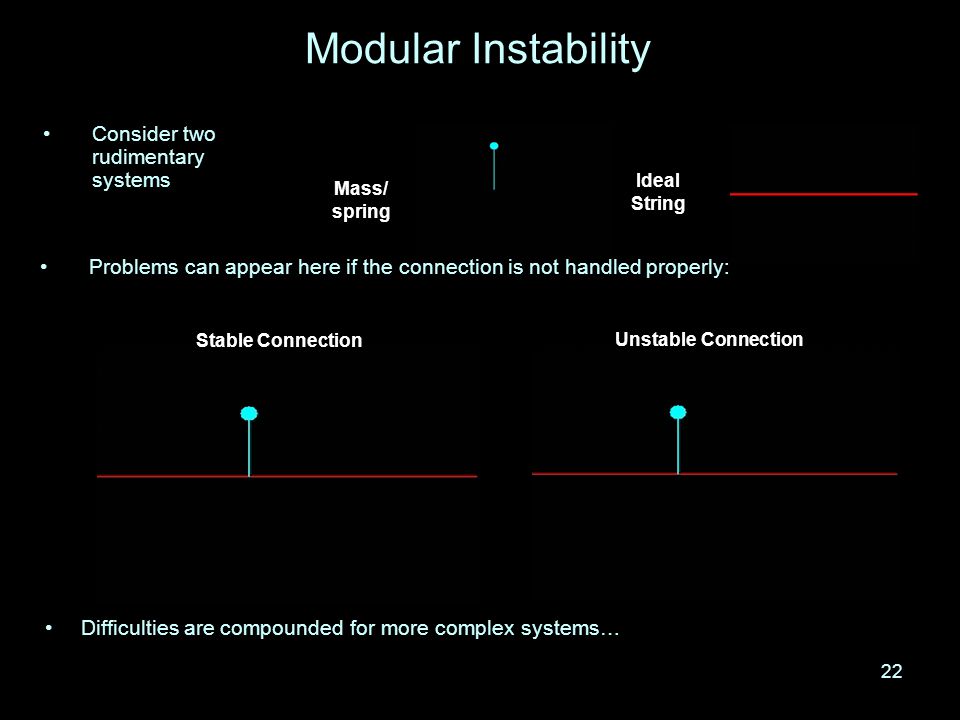 Modular Instability

• Consider two rudimentary systems

Mass/ spring

Ideal String

• Problems can appear here if the connection is not handled properly:

Stable Connection

Unstable Connection

• Difficulties are compounded for more complex systems…

22